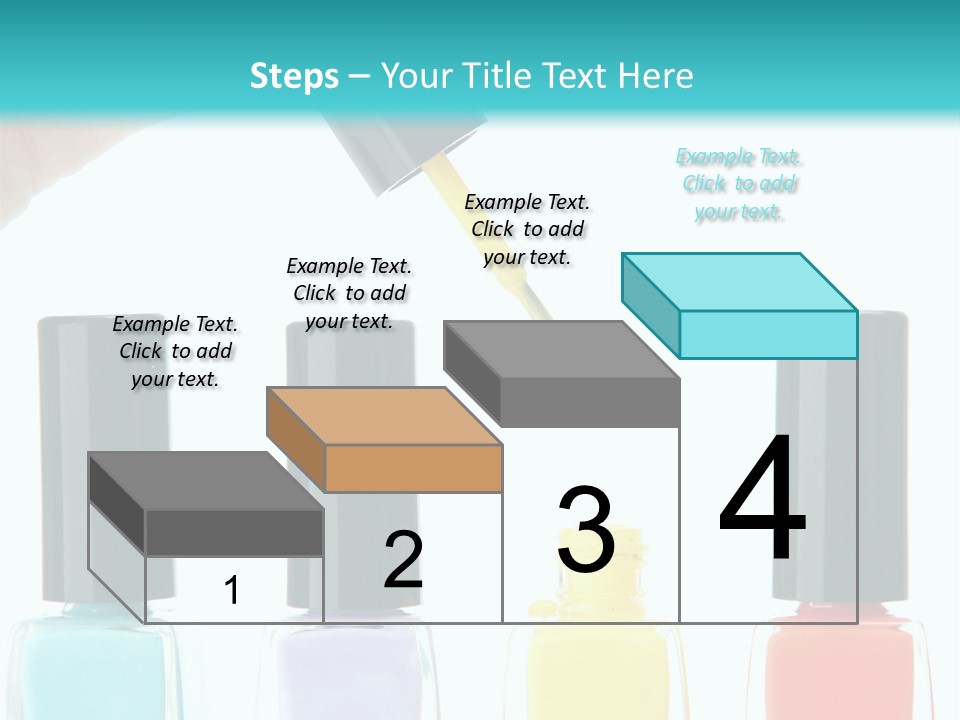 Steps – Your Title Text Here

Example Text. Click to add your text.

Example Text. Click to add your text.

Example Text. Click to add your text.

Example Text. Click to add your text.

1

2

3

4